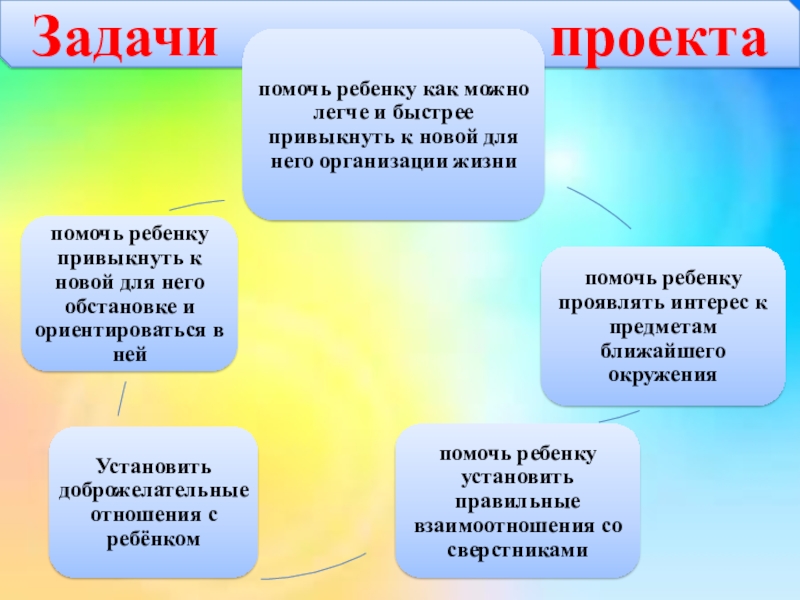 Задачи проекта

помочь ребенку как можно легче и быстрее привыкнуть к новой для него организации жизни

помочь ребенку проявлять интерес к предметам ближайшего окружения

помочь ребенку установить правильные взаимоотношения со сверстниками

Установить доброжелательные отношения с ребёнком

помочь ребенку привыкнуть к новой для него обстановке и ориентироваться в ней